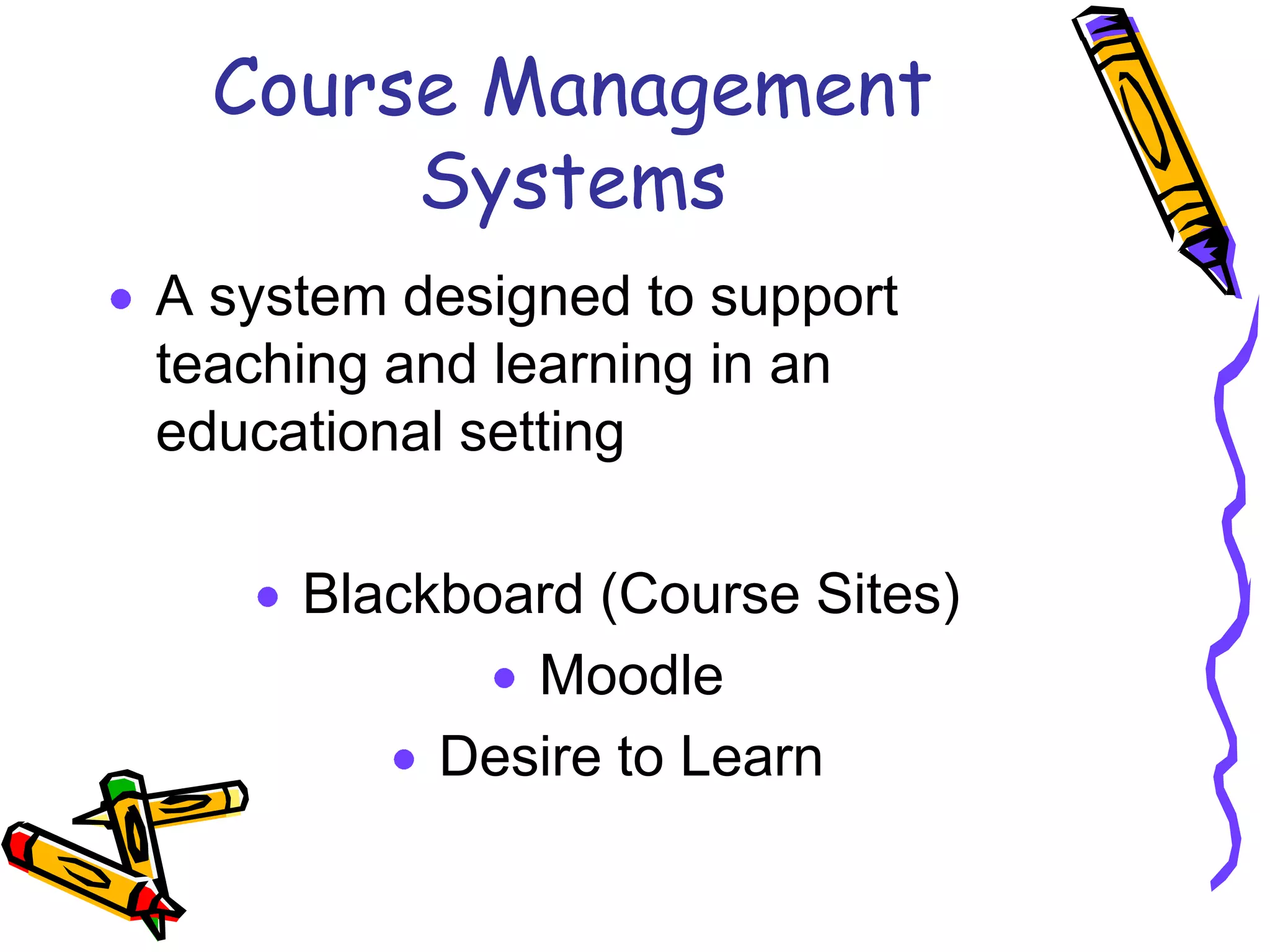 Course Management Systems

• A system designed to support teaching and learning in an educational setting

• Blackboard (Course Sites)

• Moodle

• Desire to Learn